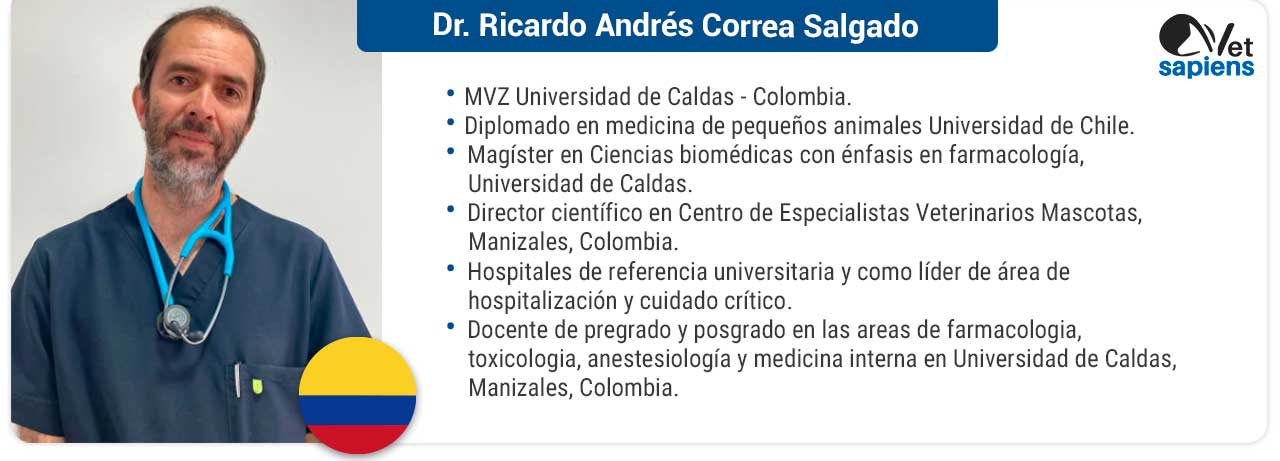 Dr. Ricardo Andrés Correa Salgado

Vet sapiens

• MVZ Universidad de Caldas - Colombia.
• Diplomado en medicina de pequeños animales Universidad de Chile.
• Magíster en Ciencias biomédicas con énfasis en farmacología, Universidad de Caldas.
• Director científico en Centro de Especialistas Veterinarios Mascotas, Manizales, Colombia.
• Hospitales de referencia universitaria y como líder de área de hospitalización y cuidado crítico.
• Docente de pregrado y posgrado en las areas de farmacologia, toxicologia, anestesiología y medicina interna en Universidad de Caldas, Manizales, Colombia.